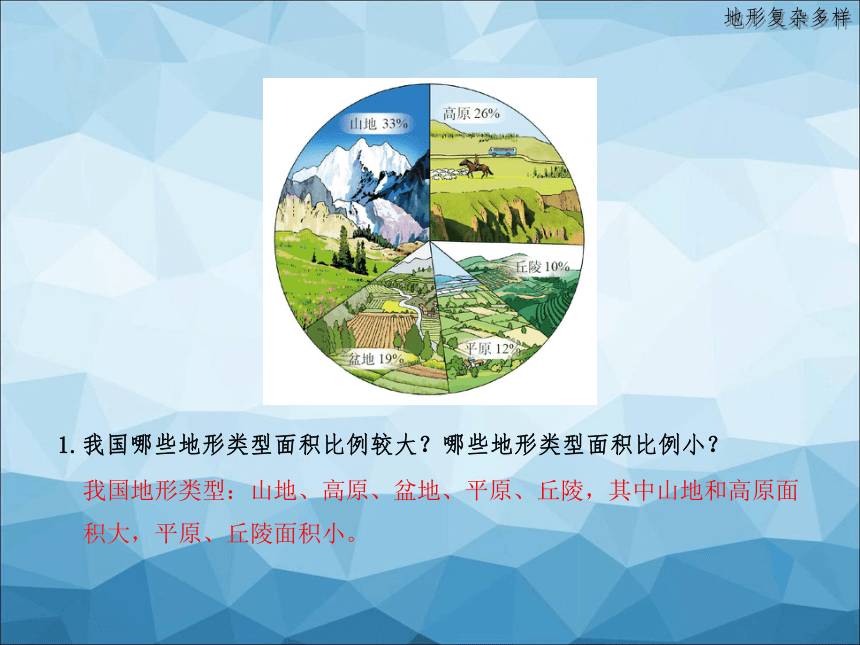 地形复杂多样

山地 33%

高原 26%

丘陵 10%

平原 12%

盆地 19%

1. 我国哪些地形类型面积比例较大？哪些地形类型面积比例小？

我国地形类型：山地、高原、盆地、平原、丘陵，其中山地和高原面积大，平原、丘陵面积小。